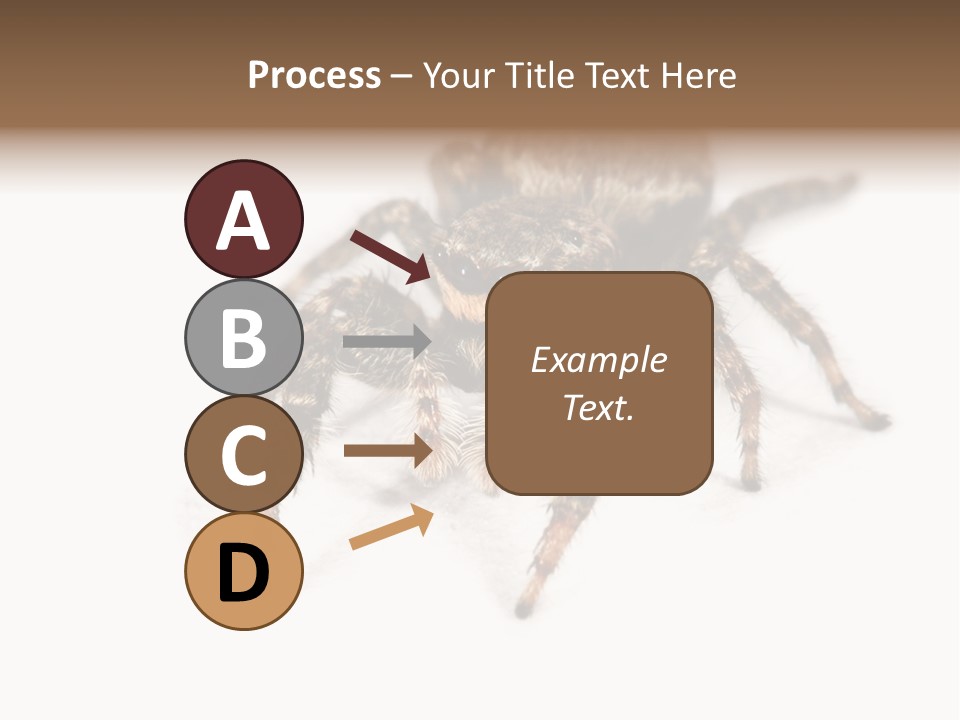 Process – Your Title Text Here

A

B

C

D

Example Text.